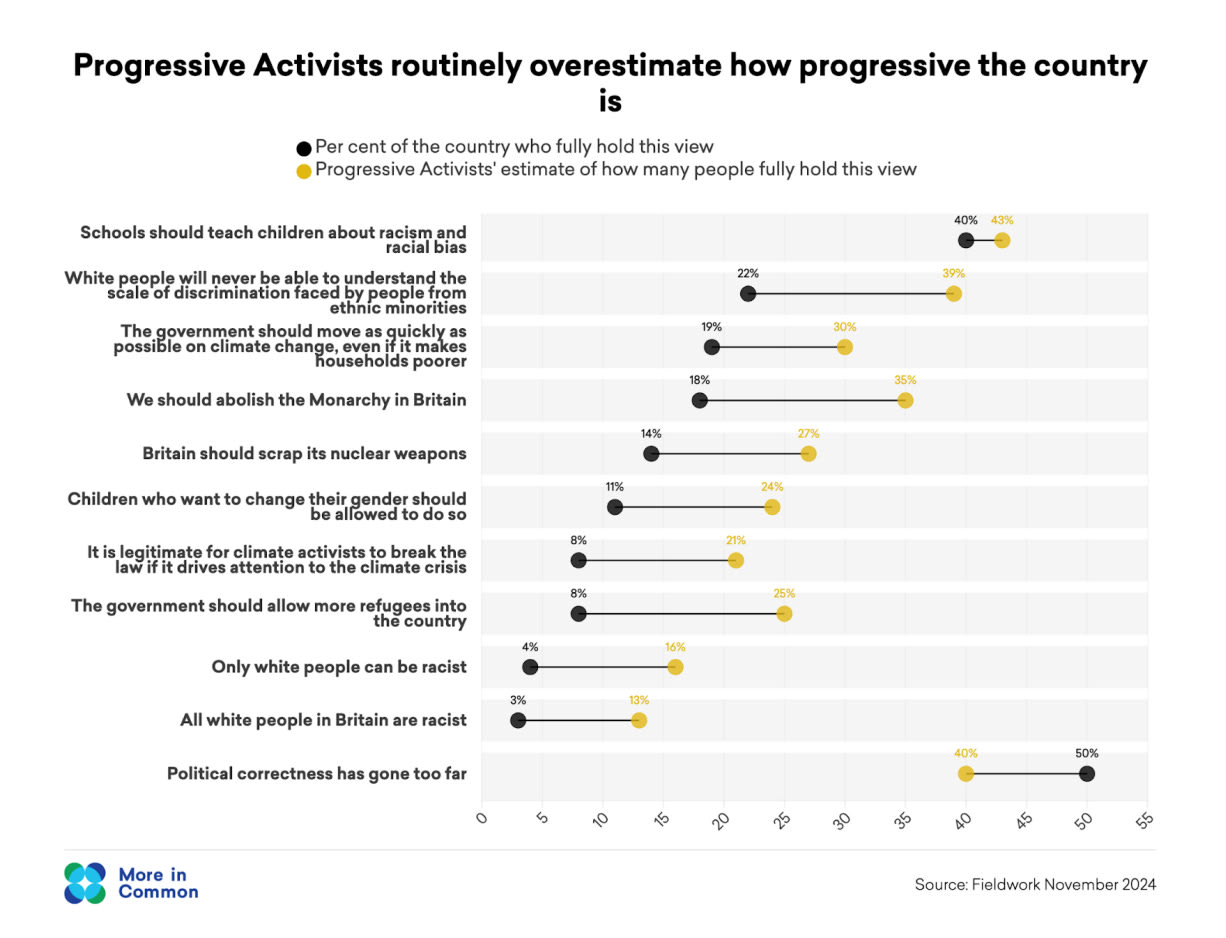 Progressive Activists routinely overestimate how progressive the country is

Per cent of the country who fully hold this view
Progressive Activists' estimate of how many people fully hold this view

Schools should teach children about racism and racial bias 40% 43%
White people will never be able to understand the scale of discrimination faced by people from ethnic minorities 22% 39%
The government should move as quickly as possible on climate change, even if it makes households poorer 19% 30%
We should abolish the Monarchy in Britain 18% 35%
Britain should scrap its nuclear weapons 14% 27%
Children who want to change their gender should be allowed to do so 11% 24%
It is legitimate for climate activists to break the law if it drives attention to the climate crisis 8% 21%
The government should allow more refugees into the country 8% 25%
Only white people can be racist 4% 16%
All white people in Britain are racist 3% 13%
Political correctness has gone too far 40% 50%

0 5 10 15 20 25 30 35 40 45 50 55

More in Common

Source: Fieldwork November 2024